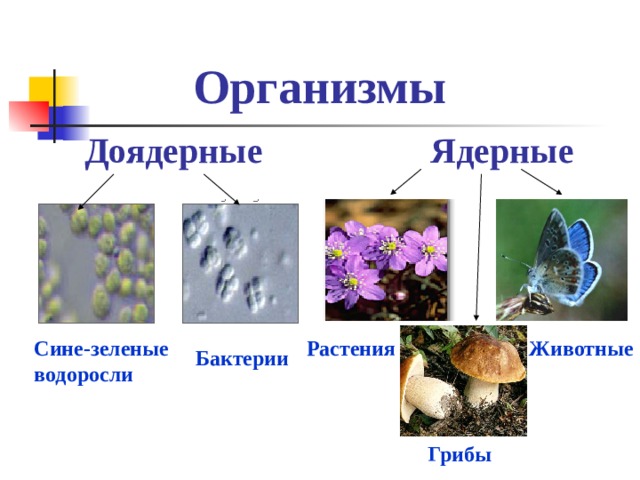 Организмы

Доядерные

Ядерные

Сине-зеленые водоросли

Бактерии

Растения

Животные

Грибы